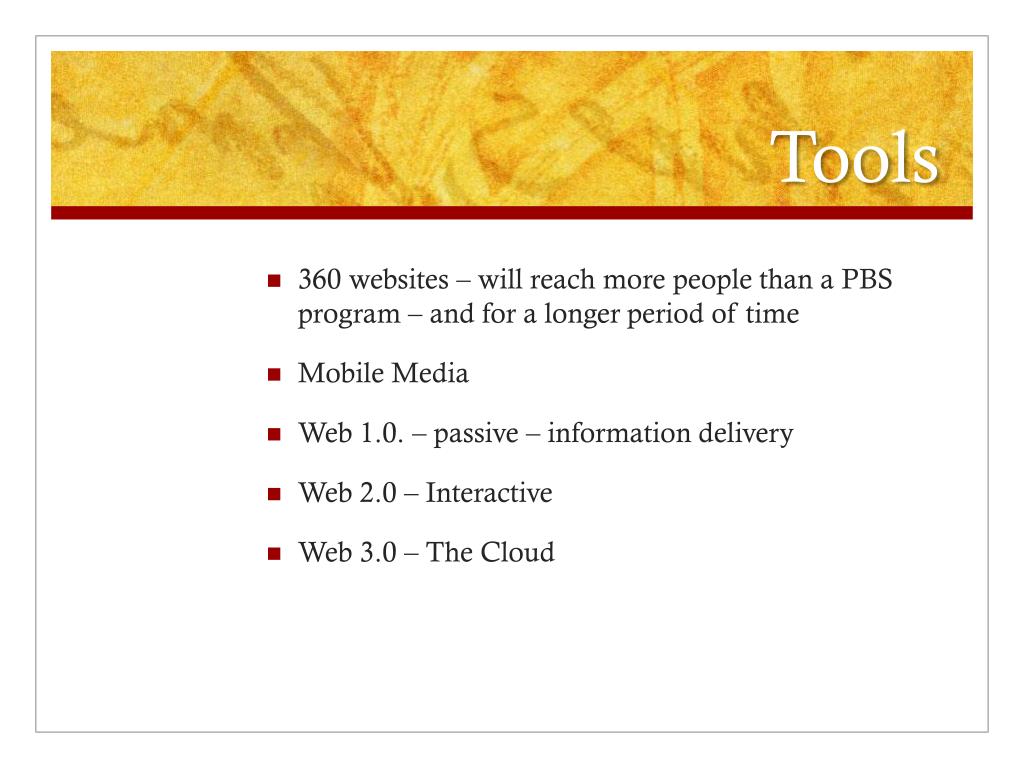 Tools

- 360 websites – will reach more people than a PBS program – and for a longer period of time
- Mobile Media
- Web 1.0. – passive – information delivery
- Web 2.0 – Interactive
- Web 3.0 – The Cloud